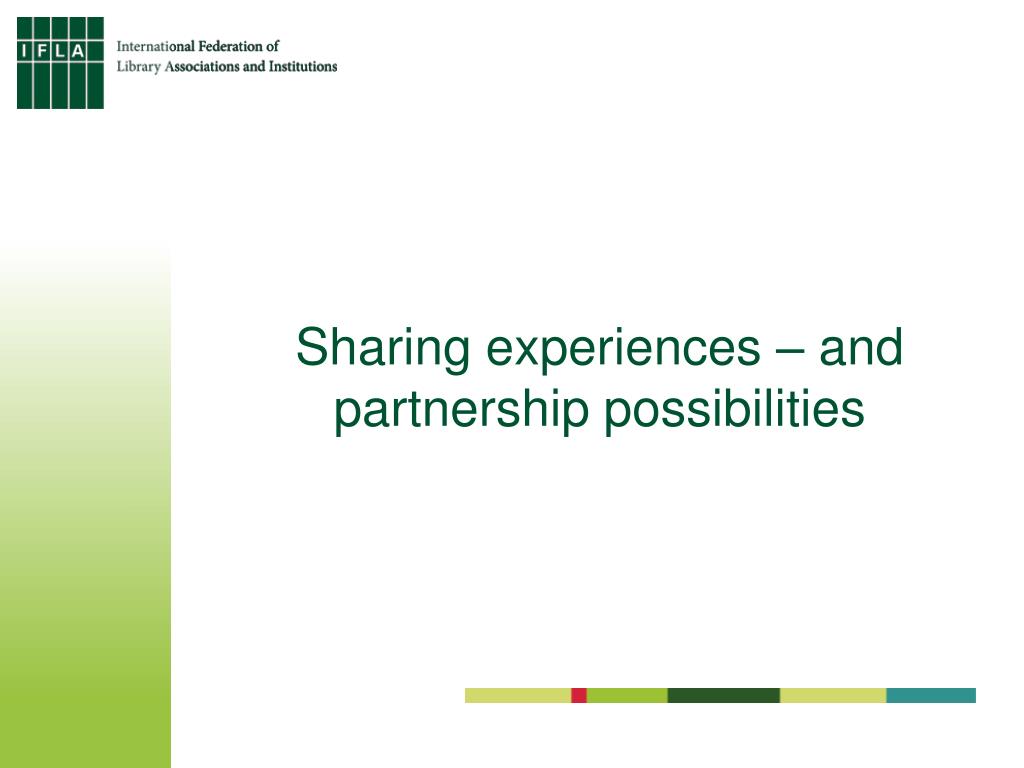 IFLA

International Federation of
Library Associations and Institutions

Sharing experiences – and partnership possibilities